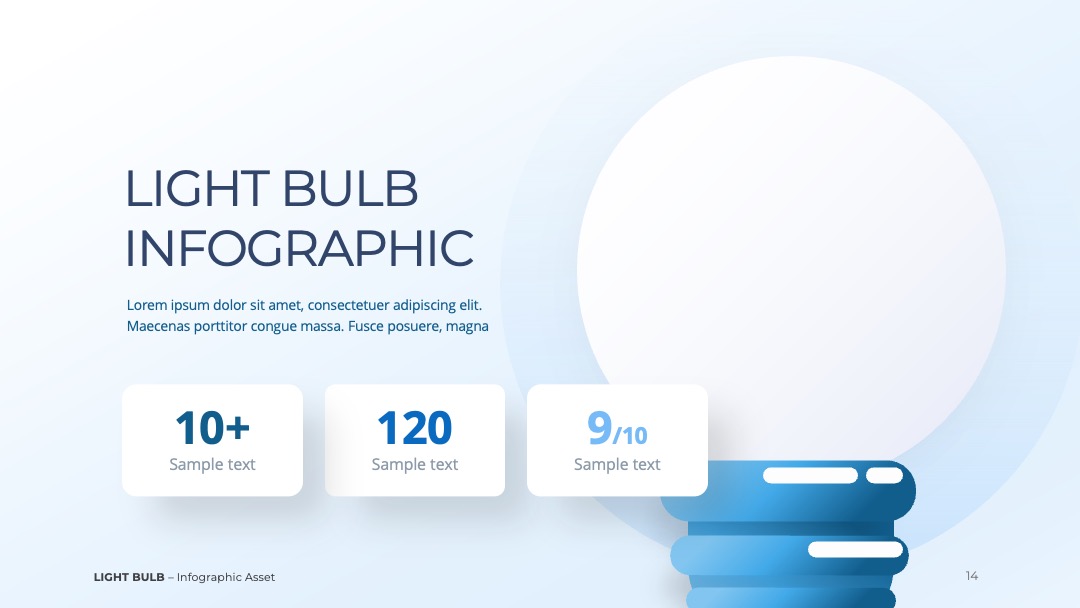 LIGHT BULB INFOGRAPHIC

Lorem ipsum dolor sit amet, consectetuer adipiscing elit. Maecenas porttitor congue massa. Fusce posuere, magna

10+
Sample text

120
Sample text

9/10
Sample text

LIGHT BULB – Infographic Asset

14